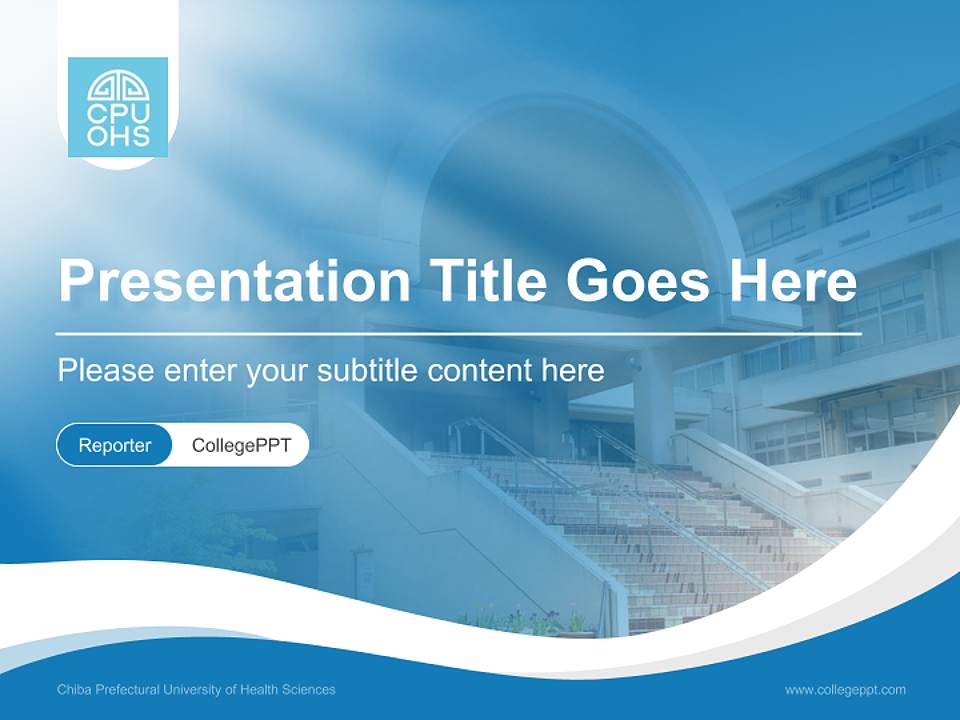 CPU
OHS

Presentation Title Goes Here

Please enter your subtitle content here

Reporter CollegePPT

Chiba Prefectural University of Health Sciences

www.collegeppt.com